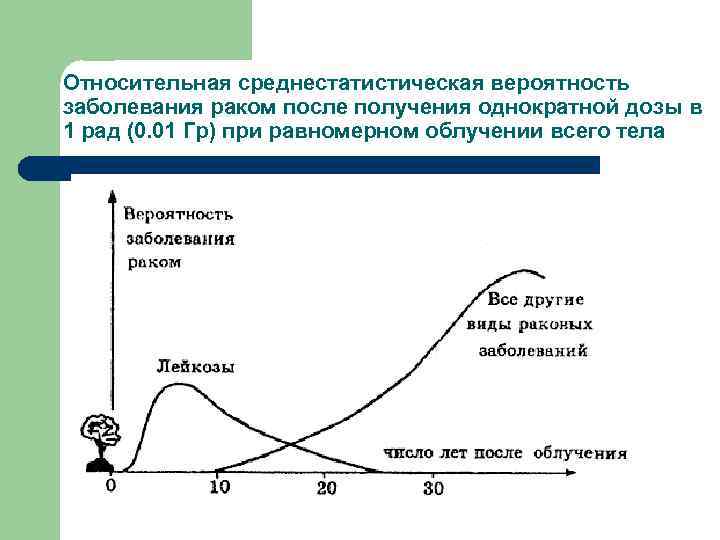 Относительная среднестатистическая вероятность заболевания раком после получения однократной дозы в 1 рад (0.01 Гр) при равномерном облучении всего тела

Вероятность заболевания раком

Все другие виды раковых заболеваний

Лейкозы

число лет после облучения

0
10
20
30